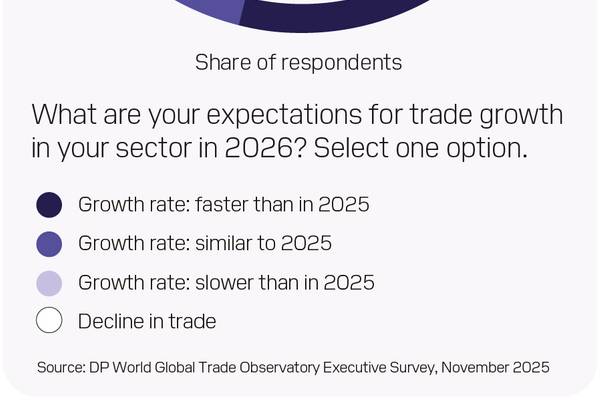 Share of respondents

What are your expectations for trade growth in your sector in 2026? Select one option.

Growth rate: faster than in 2025

Growth rate: similar to 2025

Growth rate: slower than in 2025

Decline in trade

Source: DP World Global Trade Observatory Executive Survey, November 2025